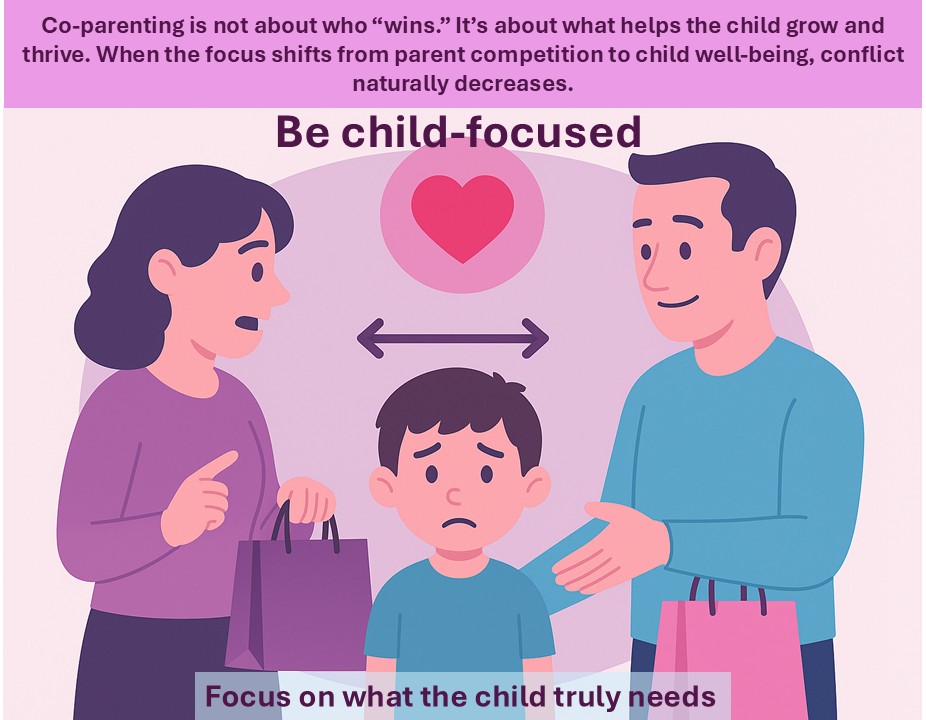 Co-parenting is not about who “wins.” It’s about what helps the child grow and thrive. When the focus shifts from parent competition to child well-being, conflict naturally decreases.

Be child-focused

Focus on what the child truly needs